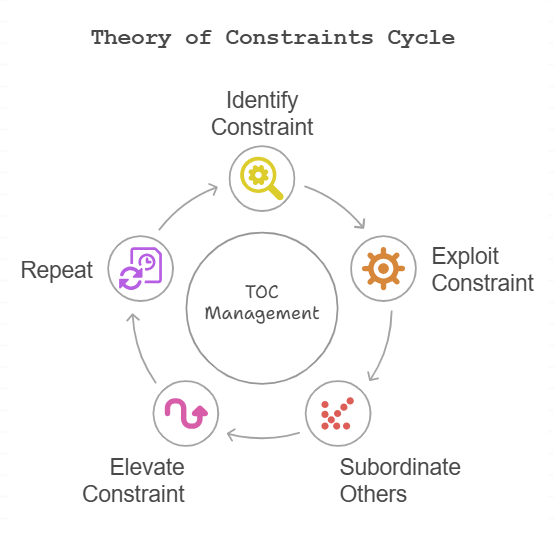 Theory of Constraints Cycle

Identify Constraint

Exploit Constraint

Subordinate Others

Elevate Constraint

Repeat

TOC Management